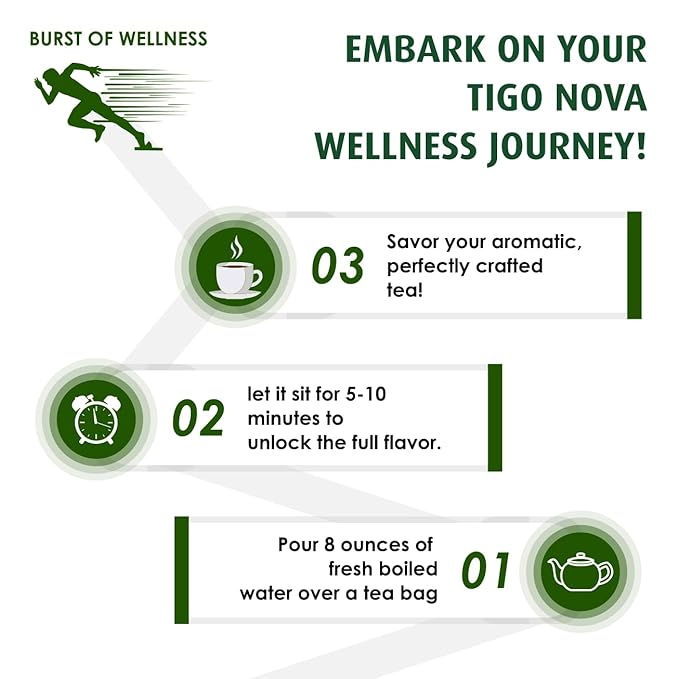 BURST OF WELLNESS

EMBARK ON YOUR TIGO NOVA WELLNESS JOURNEY!

03 Savor your aromatic, perfectly crafted tea!

02 let it sit for 5-10 minutes to unlock the full flavor.

Pour 8 ounces of fresh boiled water over a tea bag 01